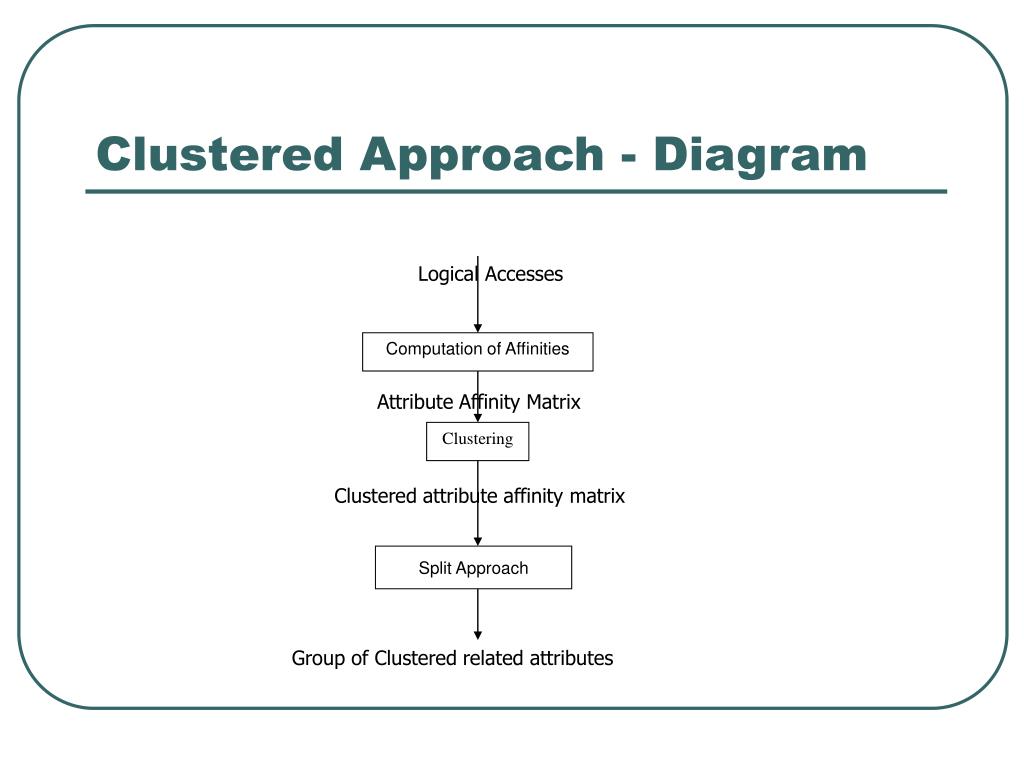 Clustered Approach - Diagram

Logical Accesses

Computation of Affinities

Attribute Affinity Matrix

Clustering

Clustered attribute affinity matrix

Split Approach

Group of Clustered related attributes